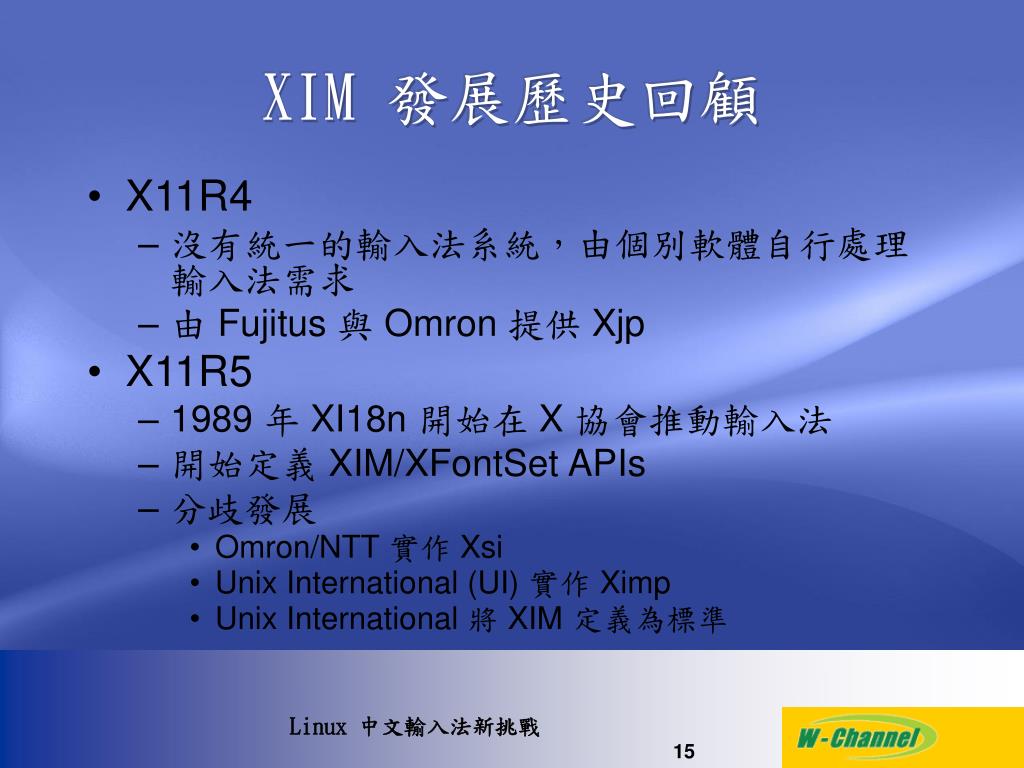 XIM 發展歷史回顧

• X11R4
– 沒有統一的輸入法系統，由個別軟體自行處理輸入法需求
– 由 Fujitus 與 Omron 提供 Xjp
• X11R5
– 1989 年 XI18n 開始在 X 協會推動輸入法
– 開始定義 XIM/XFontSet APIs
– 分歧發展
• Omron/NTT 實作 Xsi
• Unix International (UI) 實作 Ximp
• Unix International 將 XIM 定義為標準

Linux 中文輸入法新挑戰

15

W-Channel